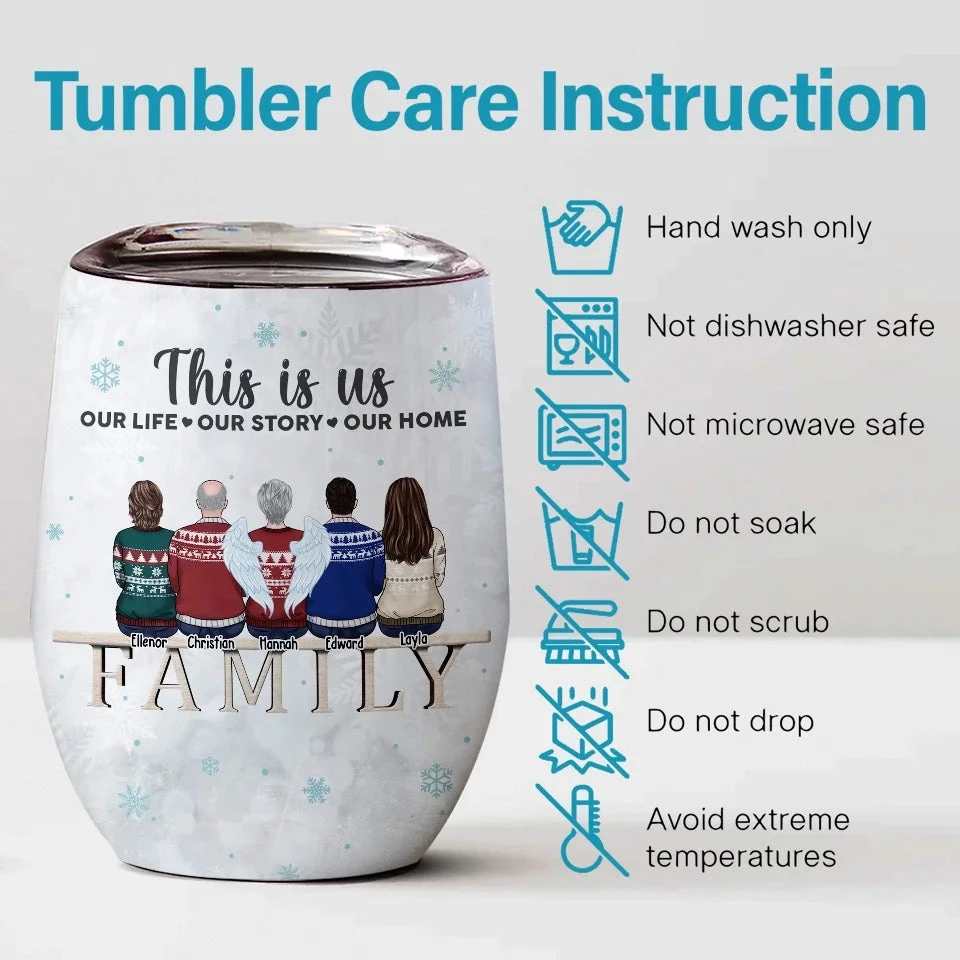 Tumbler Care Instruction

This is us
OUR LIFE ♥ OUR STORY ♥ OUR HOME

Ellenor Christian Hannah Edward Layla

FAMILY

Hand wash only

Not dishwasher safe

Not microwave safe

Do not soak

Do not scrub

Do not drop

Avoid extreme temperatures